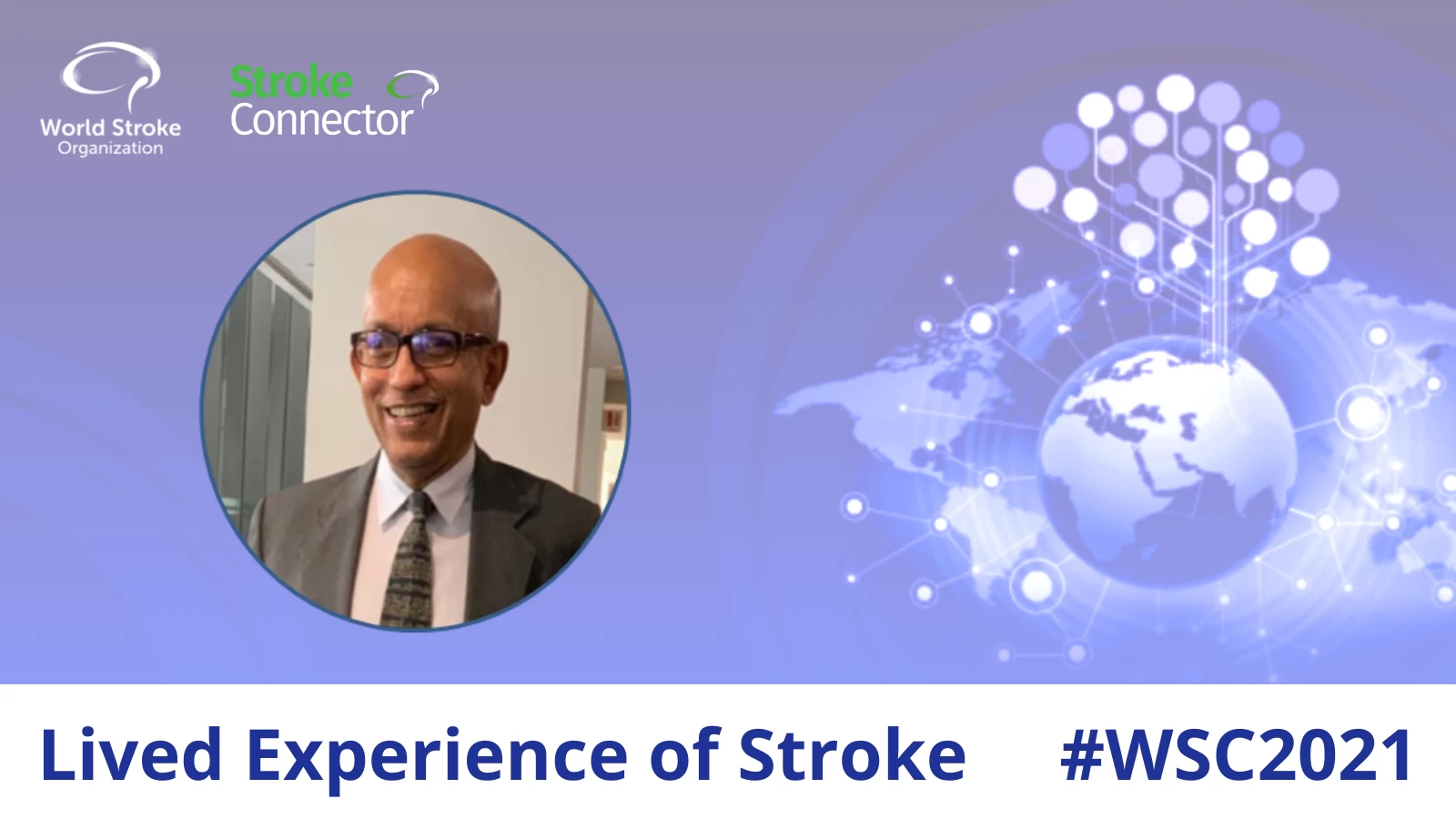 World Stroke Organization

Stroke Connector

Lived Experience of Stroke

#WSC2021